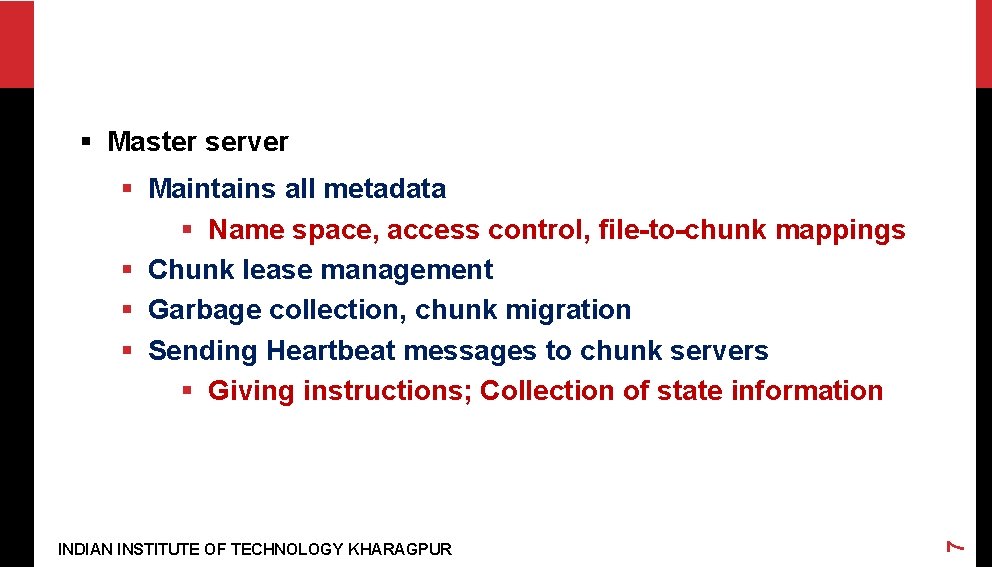 ▪ Master server

▪ Maintains all metadata

▪ Name space, access control, file-to-chunk mappings

▪ Chunk lease management

▪ Garbage collection, chunk migration

▪ Sending Heartbeat messages to chunk servers

▪ Giving instructions; Collection of state information

INDIAN INSTITUTE OF TECHNOLOGY KHARAGPUR

7